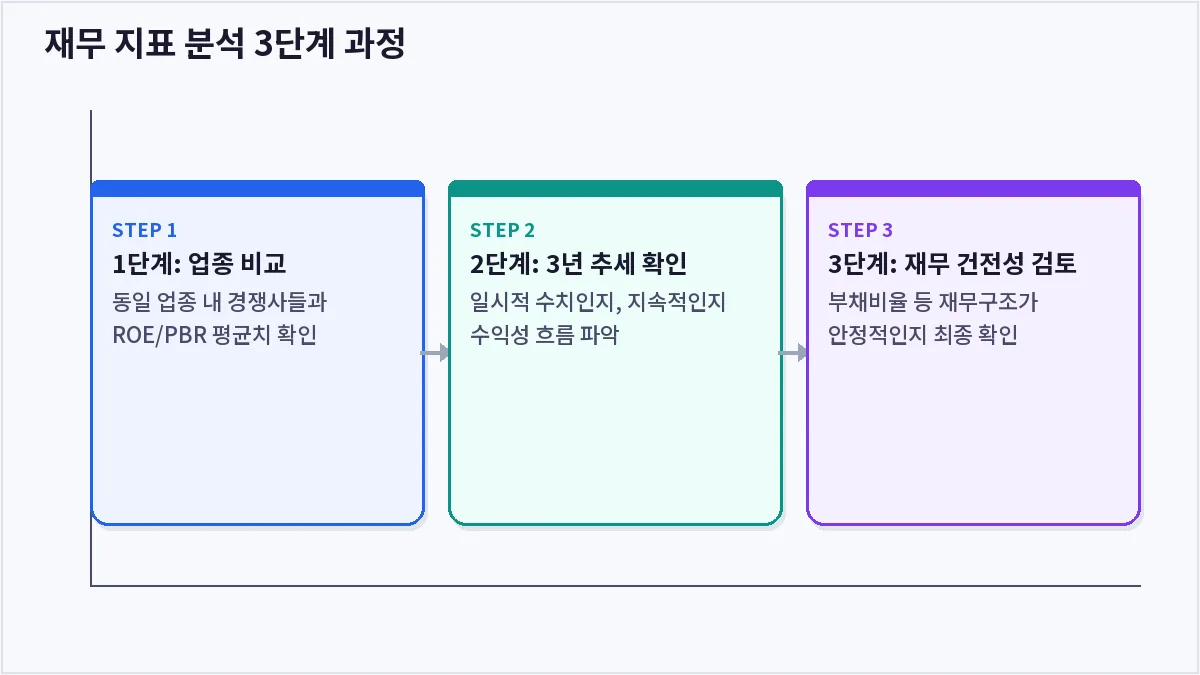 재무 지표 분석 3단계 과정

STEP 1
1단계: 업종 비교
동일 업종 내 경쟁사들과 ROE/PBR 평균치 확인

STEP 2
2단계: 3년 추세 확인
일시적 수치인지, 지속적인지 수익성 흐름 파악

STEP 3
3단계: 재무 건전성 검토
부채비율 등 재무구조가 안정적인지 최종 확인